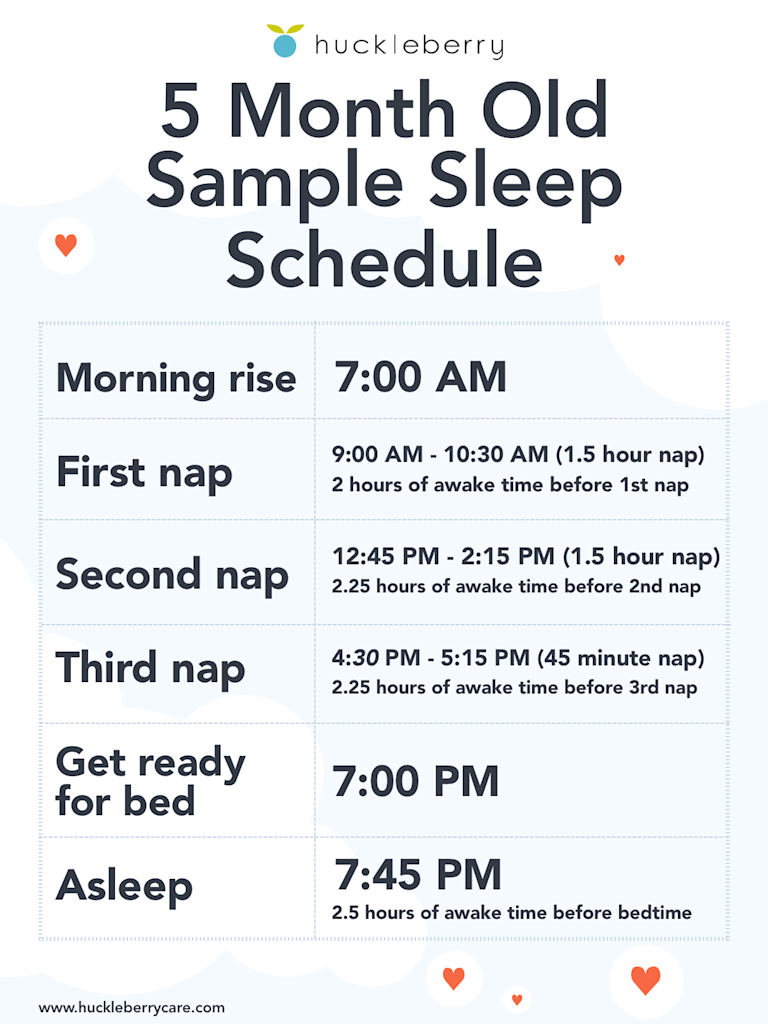 huckleberry

5 Month Old Sample Sleep Schedule

| | |
|---|---|
| Morning rise | 7:00 AM |
| First nap | 9:00 AM - 10:30 AM (1.5 hour nap) 2 hours of awake time before 1st nap |
| Second nap | 12:45 PM - 2:15 PM (1.5 hour nap) 2.25 hours of awake time before 2nd nap |
| Third nap | 4:30 PM - 5:15 PM (45 minute nap) 2.25 hours of awake time before 3rd nap |
| Get ready for bed | 7:00 PM |
| Asleep | 7:45 PM 2.5 hours of awake time before bedtime |

www.huckleberrycare.com